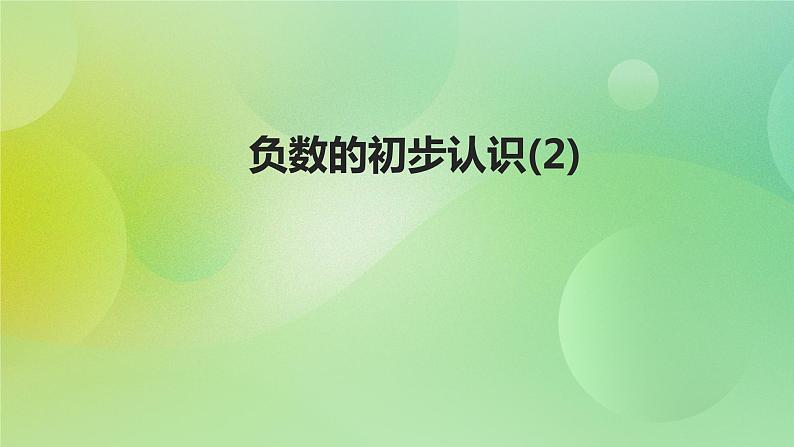 负数的初步认识(2)